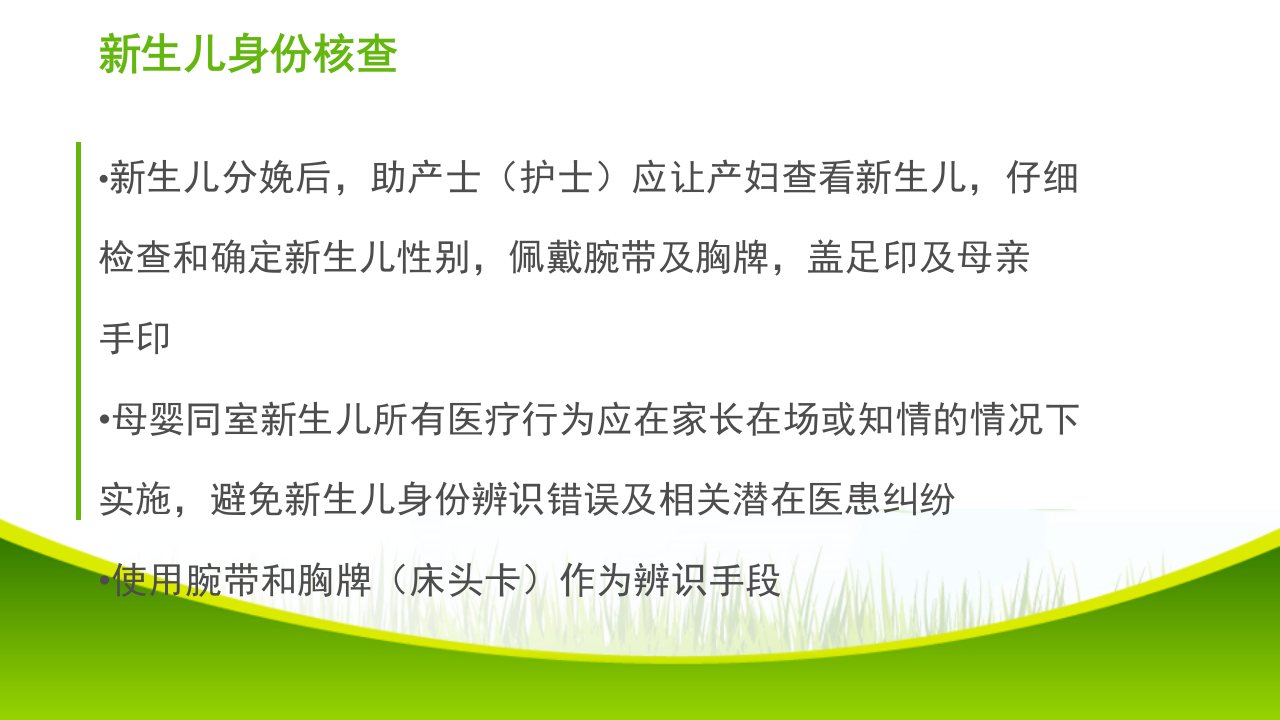 新生儿身份核查

•新生儿分娩后，助产士（护士）应让产妇查看新生儿，仔细检查和确定新生儿性别，佩戴腕带及胸牌，盖足印及母亲手印

•母婴同室新生儿所有医疗行为应在家长在场或知情的情况下实施，避免新生儿身份辨识错误及相关潜在医患纠纷

•使用腕带和胸牌（床头卡）作为辨识手段